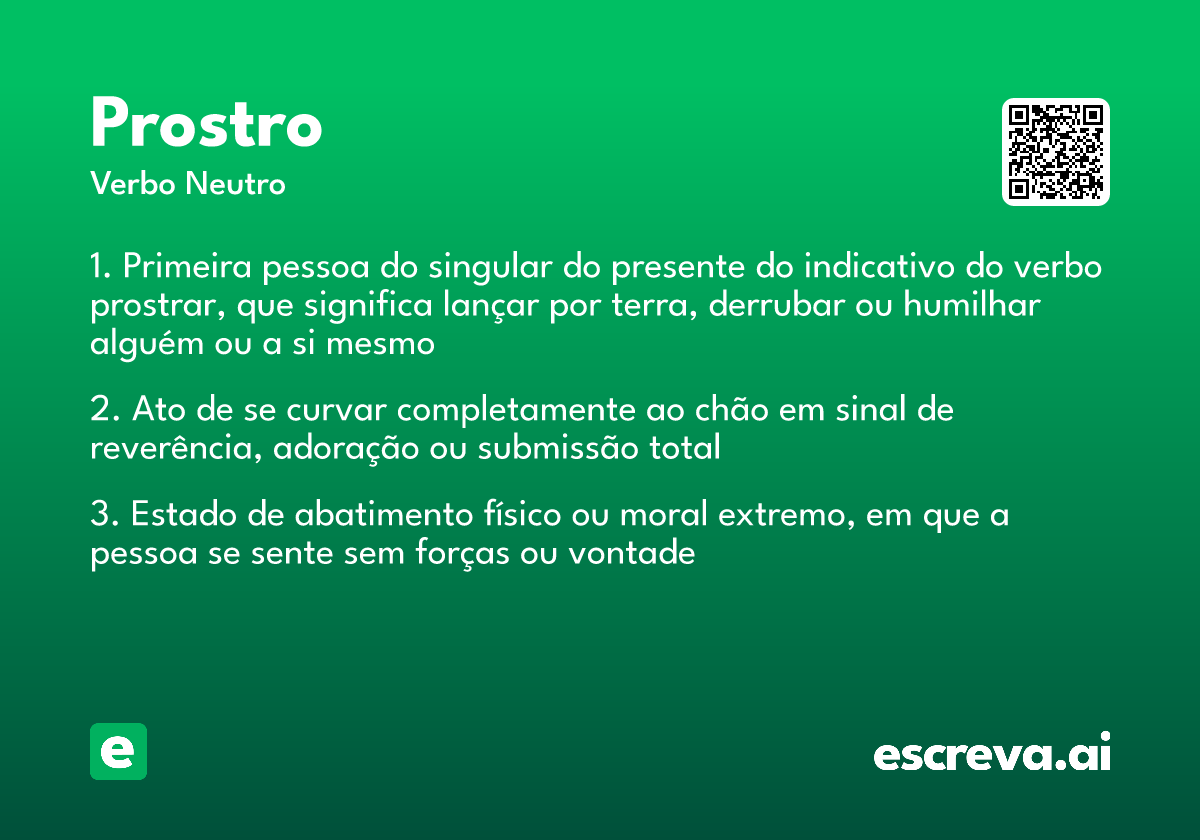 Prostro
Verbo Neutro

1. Primeira pessoa do singular do presente do indicativo do verbo prostrar, que significa lançar por terra, derrubar ou humilhar alguém ou a si mesmo

2. Ato de se curvar completamente ao chão em sinal de reverência, adoração ou submissão total

3. Estado de abatimento físico ou moral extremo, em que a pessoa se sente sem forças ou vontade

e

escreva.ai